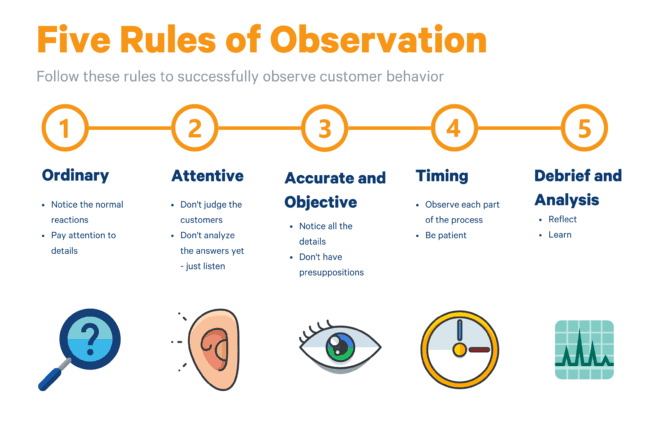 Five Rules of Observation

Follow these rules to successfully observe customer behavior

1

Ordinary

- Notice the normal reactions
- Pay attention to details

2

Attentive

- Don't judge the customers
- Don't analyze the answers yet - just listen

3

Accurate and Objective

- Notice all the details
- Don't have presuppositions

4

Timing

- Observe each part of the process
- Be patient

5

Debrief and Analysis

- Reflect
- Learn

?